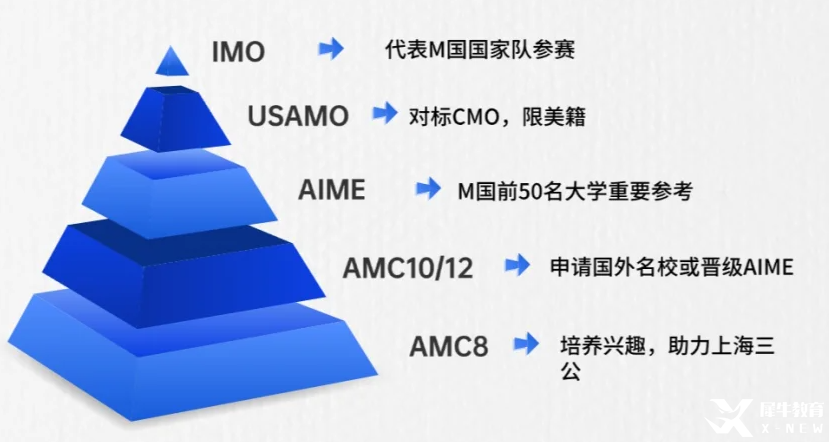 IMO 代表M国国家队参赛

USAMO 对标CMO，限美籍

AIME M国前50名大学重要参考

AMC10/12 申请国外名校或晋级AIME

AMC8 培养兴趣，助力上海三公

犀牛教育
X-NEW